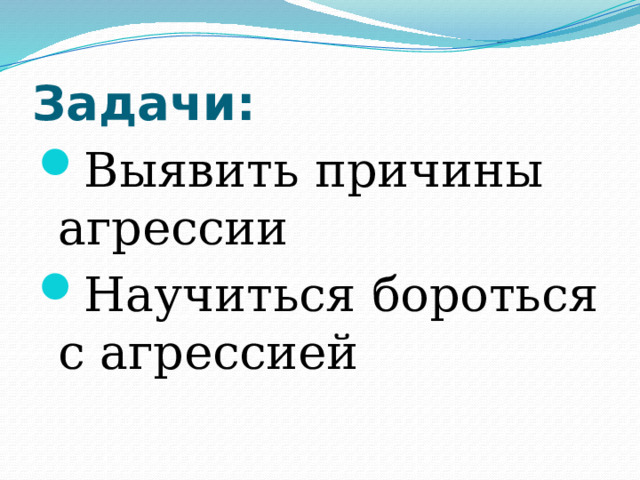 Задачи:

- Выявить причины агрессии
- Научиться бороться с агрессией